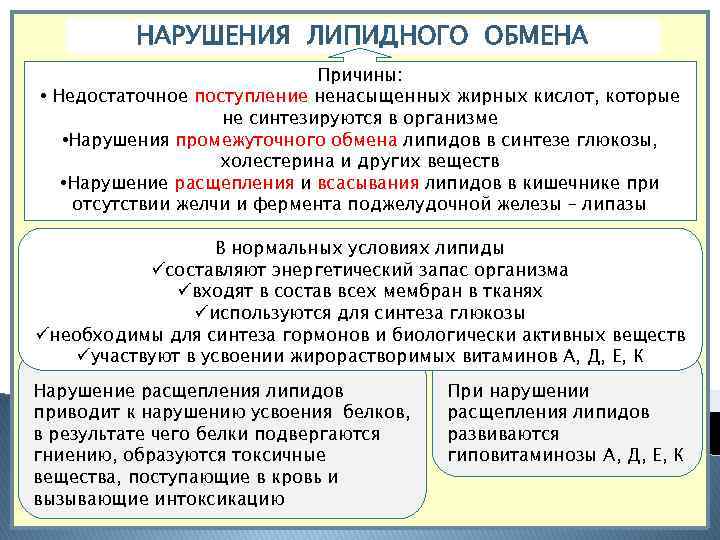 НАРУШЕНИЯ ЛИПИДНОГО ОБМЕНА

Причины:
• Недостаточное поступление ненасыщенных жирных кислот, которые не синтезируются в организме
•Нарушения промежуточного обмена липидов в синтезе глюкозы, холестерина и других веществ
•Нарушение расщепления и всасывания липидов в кишечнике при отсутствии желчи и фермента поджелудочной железы – липазы

В нормальных условиях липиды
✓составляют энергетический запас организма
✓входят в состав всех мембран в тканях
✓используются для синтеза глюкозы
✓необходимы для синтеза гормонов и биологически активных веществ
✓участвуют в усвоении жирорастворимых витаминов А, Д, Е, К

Нарушение расщепления липидов приводит к нарушению усвоения белков, в результате чего белки подвергаются гниению, образуются токсичные вещества, поступающие в кровь и вызывающие интоксикацию

При нарушении расщепления липидов развиваются гиповитаминозы А, Д, Е, К